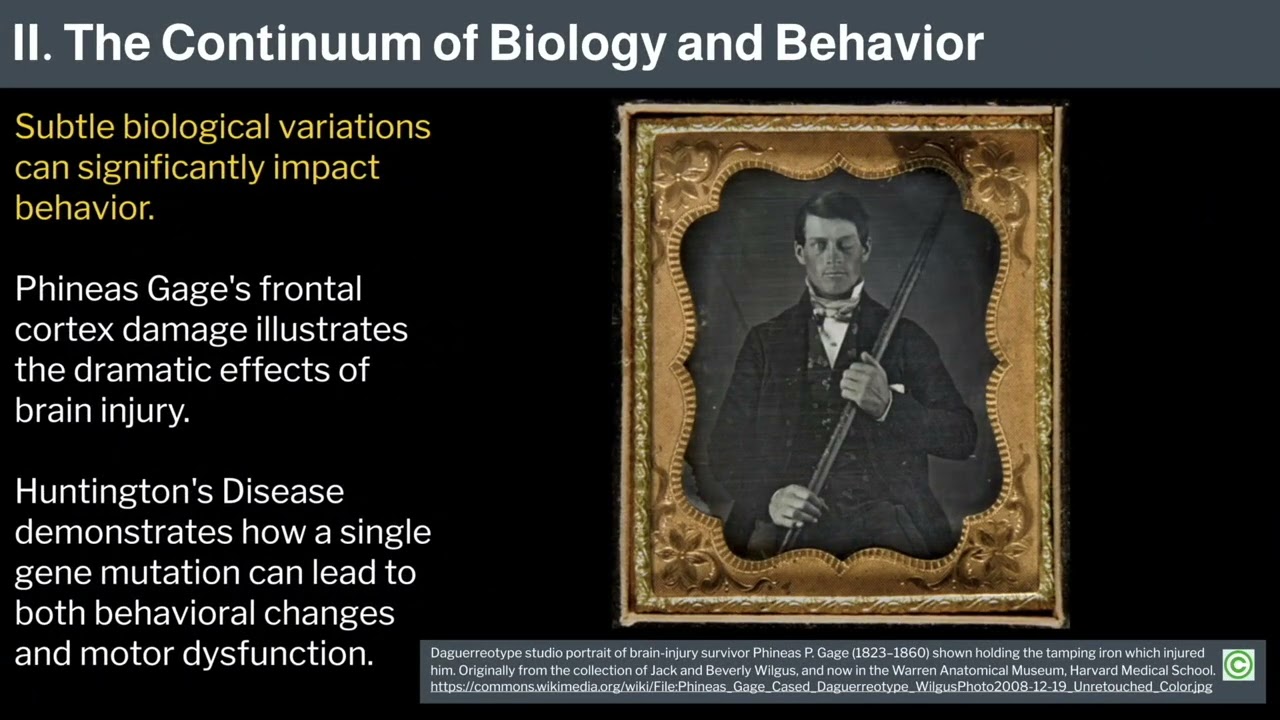 II. The Continuum of Biology and Behavior

Subtle biological variations can significantly impact behavior.

Phineas Gage's frontal cortex damage illustrates the dramatic effects of brain injury.

Huntington's Disease demonstrates how a single gene mutation can lead to both behavioral changes and motor dysfunction.

Daguerreotype studio portrait of brain-injury survivor Phineas P. Gage (1823–1860) shown holding the tamping iron which injured him. Originally from the collection of Jack and Beverly Wilgus, and now in the Warren Anatomical Museum, Harvard Medical School. https://commons.wikimedia.org/wiki/File:Phineas_Gage_Cased_Daguerreotype_WilgusPhoto2008-12-19_Unretouched_Color.jpg